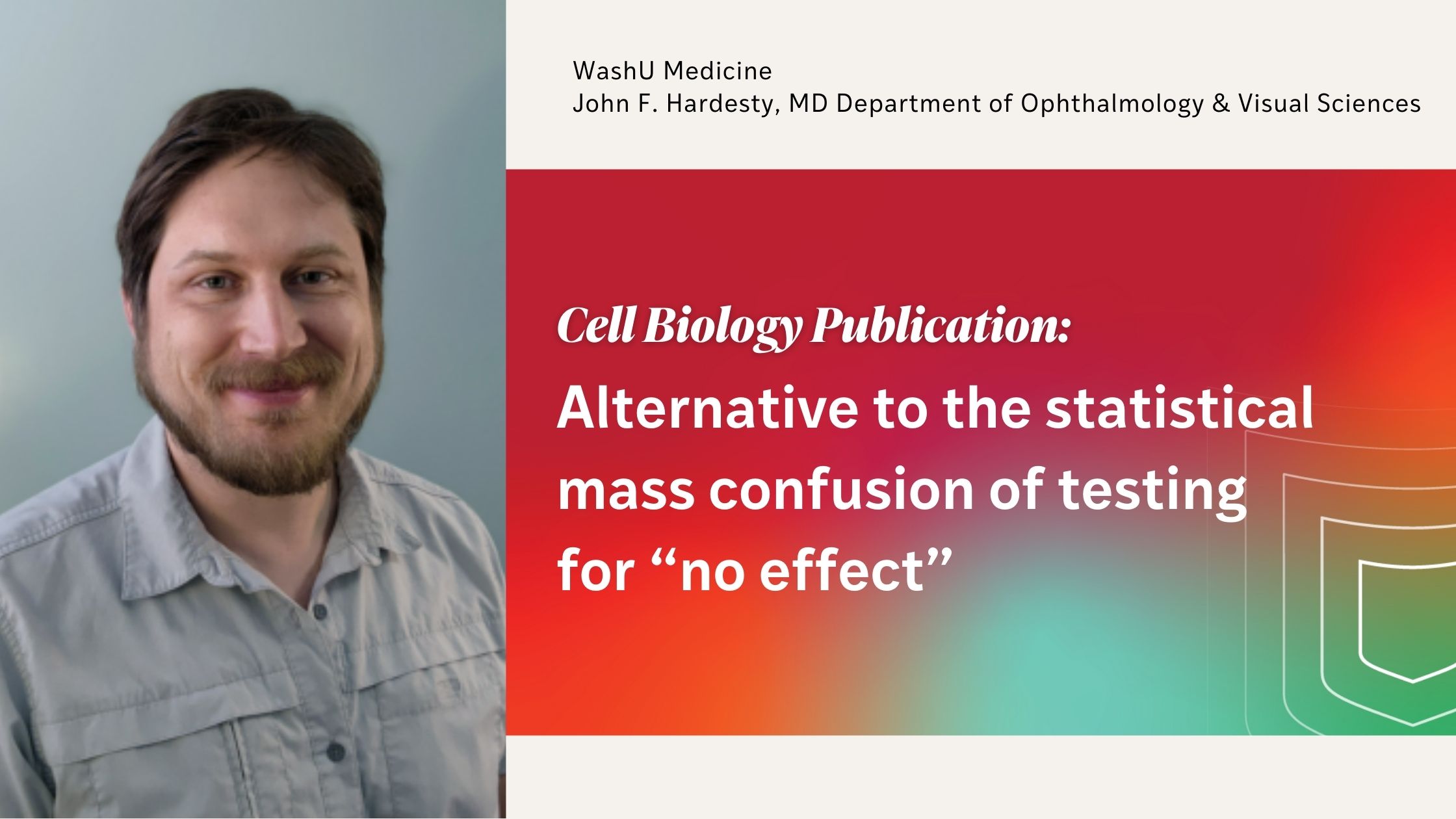 WashU Medicine
John F. Hardesty, MD Department of Ophthalmology & Visual Sciences

Cell Biology Publication:

Alternative to the statistical mass confusion of testing for “no effect”